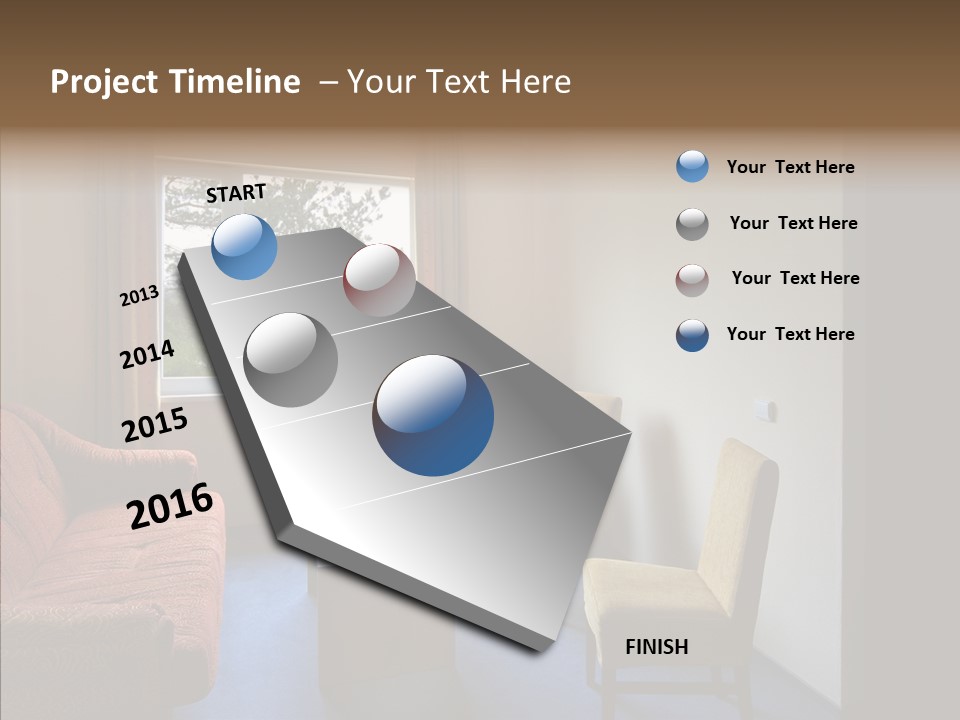 Project Timeline – Your Text Here

START

2013

2014

2015

2016

FINISH

Your Text Here

Your Text Here

Your Text Here

Your Text Here